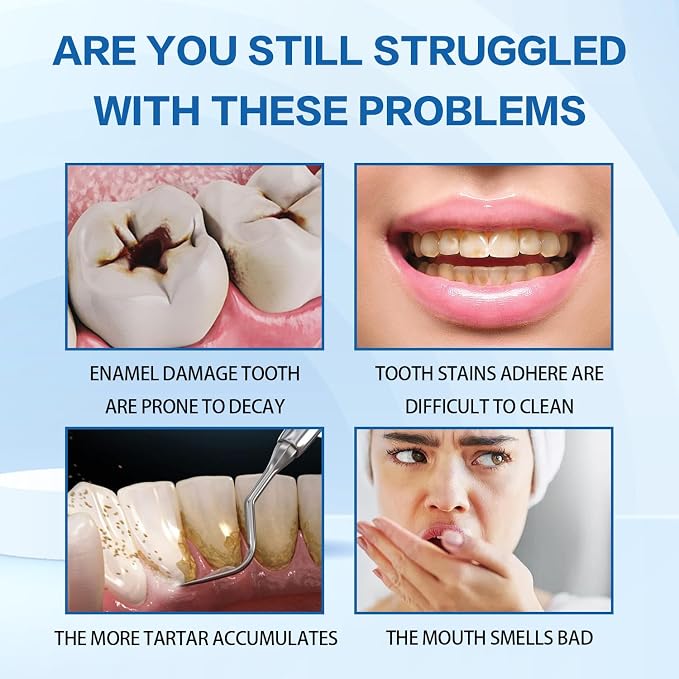 ARE YOU STILL STRUGGLED WITH THESE PROBLEMS

ENAMEL DAMAGE TOOTH ARE PRONE TO DECAY

TOOTH STAINS ADHERE ARE DIFFICULT TO CLEAN

THE MORE TARTAR ACCUMULATES

THE MOUTH SMELLS BAD